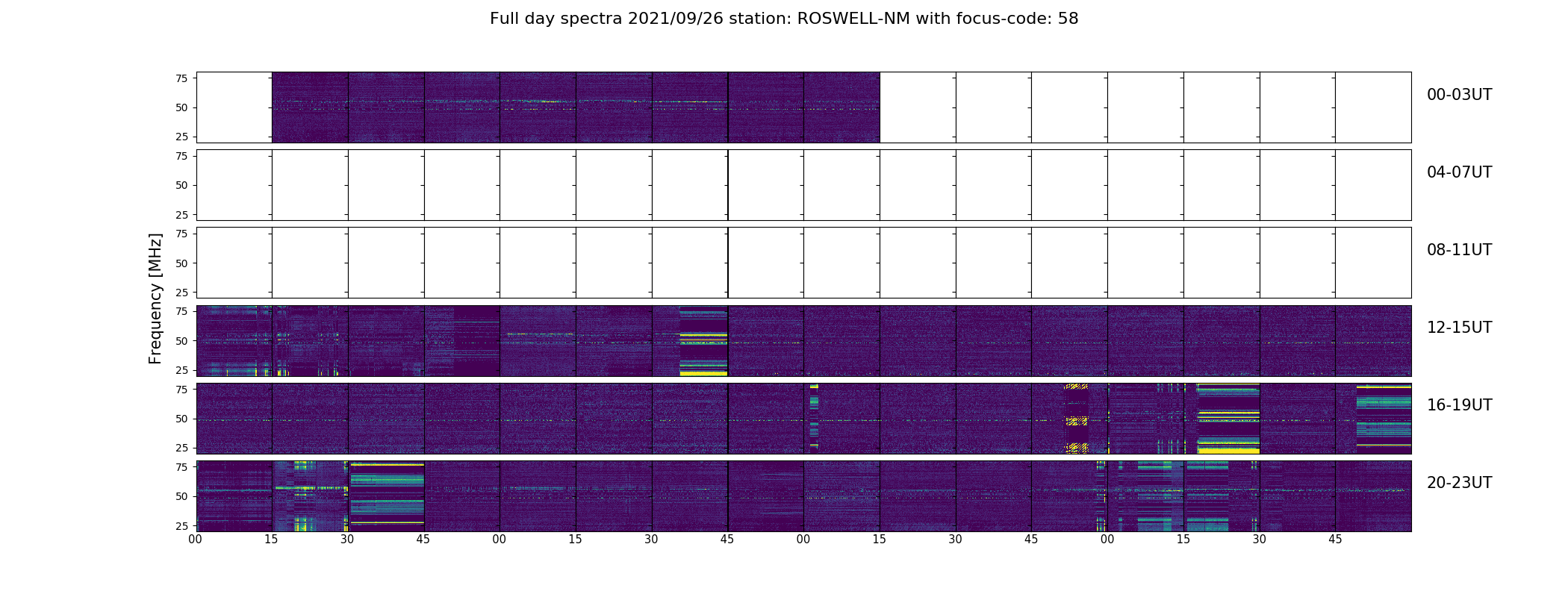 Full day spectra 2021/09/26 station: ROSWELL-NM with focus-code: 58

Frequency [MHz]

75
50
25
00-03UT

75
50
25
04-07UT

75
50
25
08-11UT

75
50
25
12-15UT

75
50
25
16-19UT

75
50
25
20-23UT

00 15 30 45 00 15 30 45 00 15 30 45 00 15 30 45